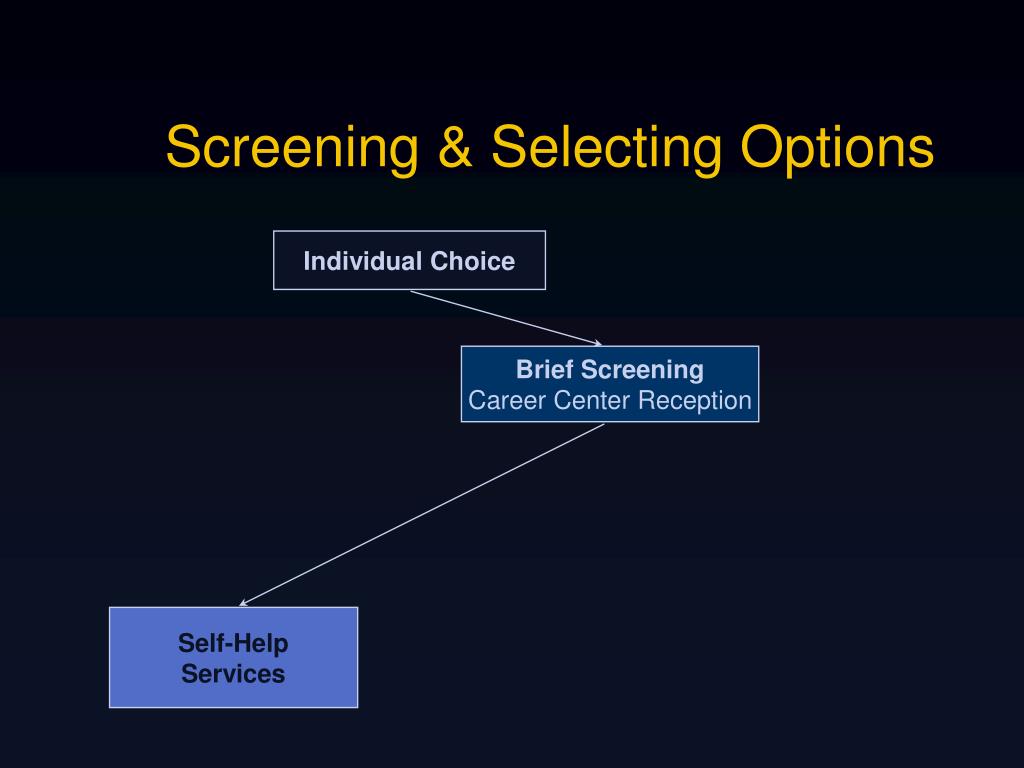 Screening & Selecting Options

Individual Choice

Brief Screening
Career Center Reception

Self-Help
Services